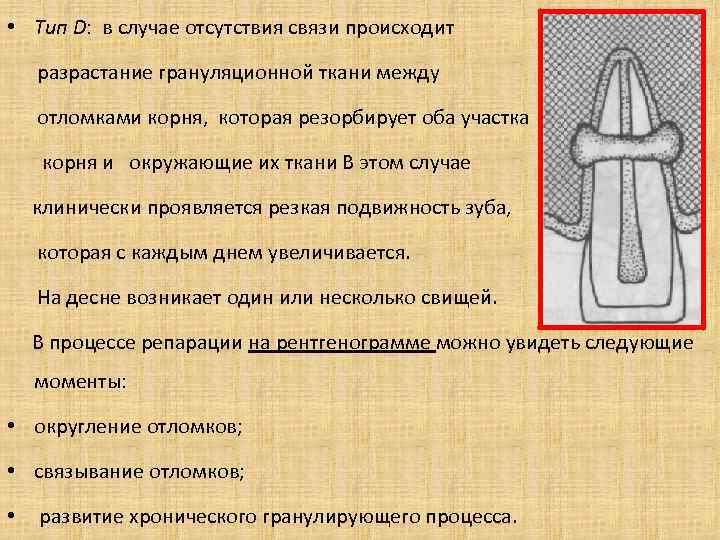 • Тип D: в случае отсутствия связи происходит разрастание грануляционной ткани между отломками корня, которая резорбирует оба участка корня и окружающие их ткани В этом случае клинически проявляется резкая подвижность зуба, которая с каждым днем увеличивается.

На десне возникает один или несколько свищей.

В процессе репарации на рентгенограмме можно увидеть следующие моменты:

• округление отломков;

• связывание отломков;

• развитие хронического гранулирующего процесса.